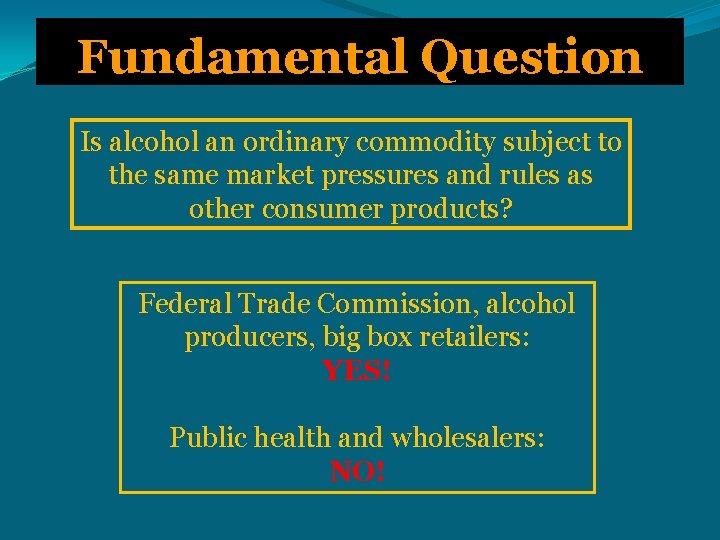 Fundamental Question

Is alcohol an ordinary commodity subject to the same market pressures and rules as other consumer products?

Federal Trade Commission, alcohol producers, big box retailers:
YES!

Public health and wholesalers:
NO!